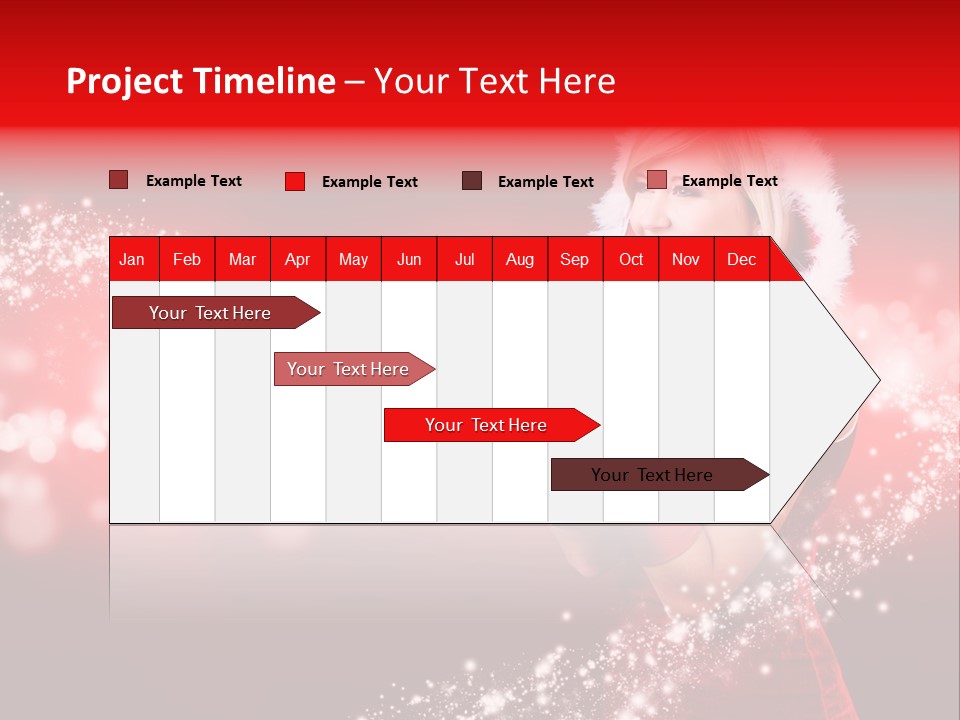 Project Timeline – Your Text Here

Example Text
Example Text
Example Text
Example Text

| Jan | Feb | Mar | Apr | May | Jun | Jul | Aug | Sep | Oct | Nov | Dec |
|---|---|---|---|---|---|---|---|---|---|---|---|

Your Text Here
Your Text Here
Your Text Here
Your Text Here